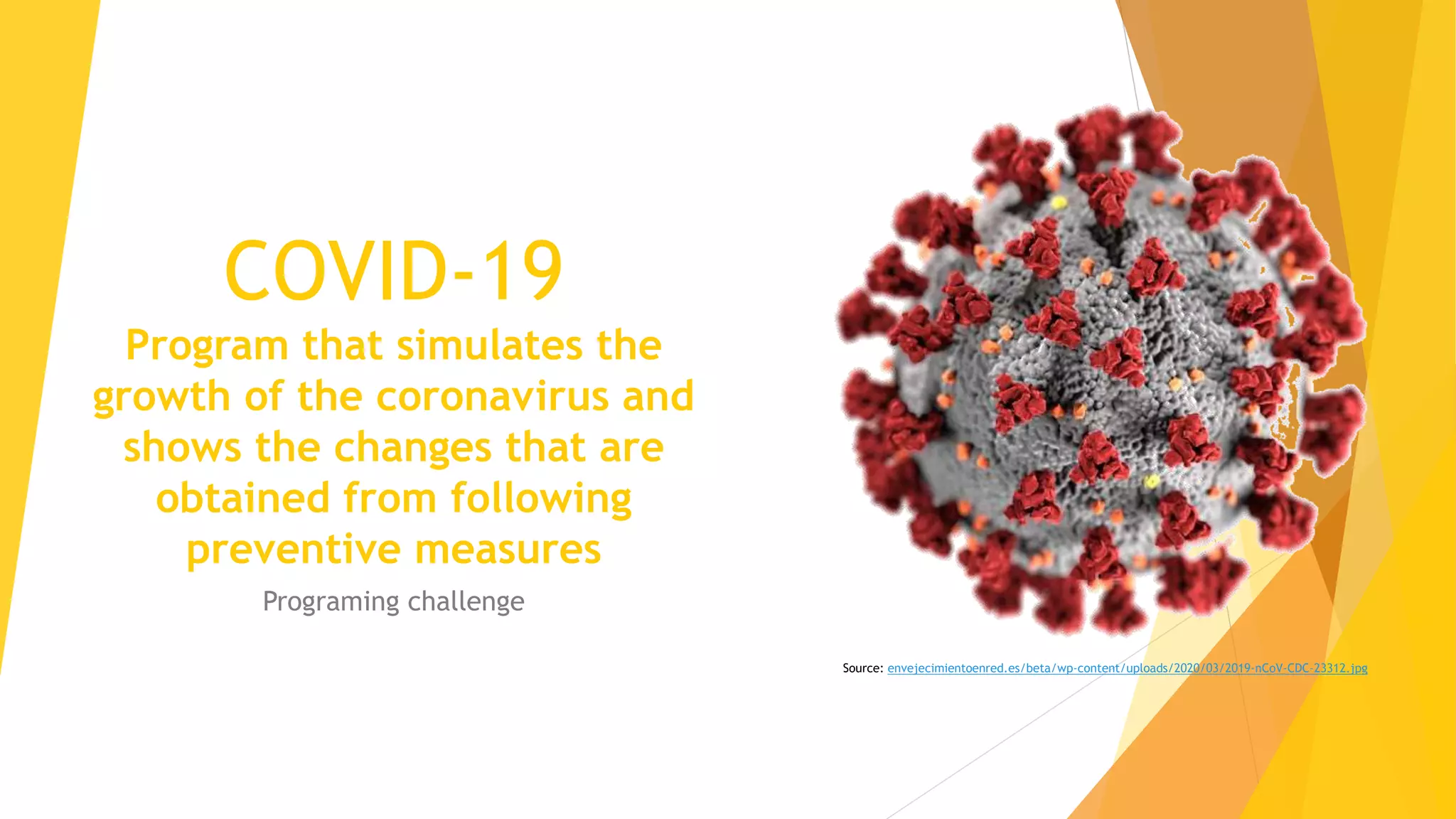 COVID-19

Program that simulates the growth of the coronavirus and shows the changes that are obtained from following preventive measures

Programing challenge

Source: envejecimientoenred.es/beta/wp-content/uploads/2020/03/2019-nCoV-CDC-23312.jpg